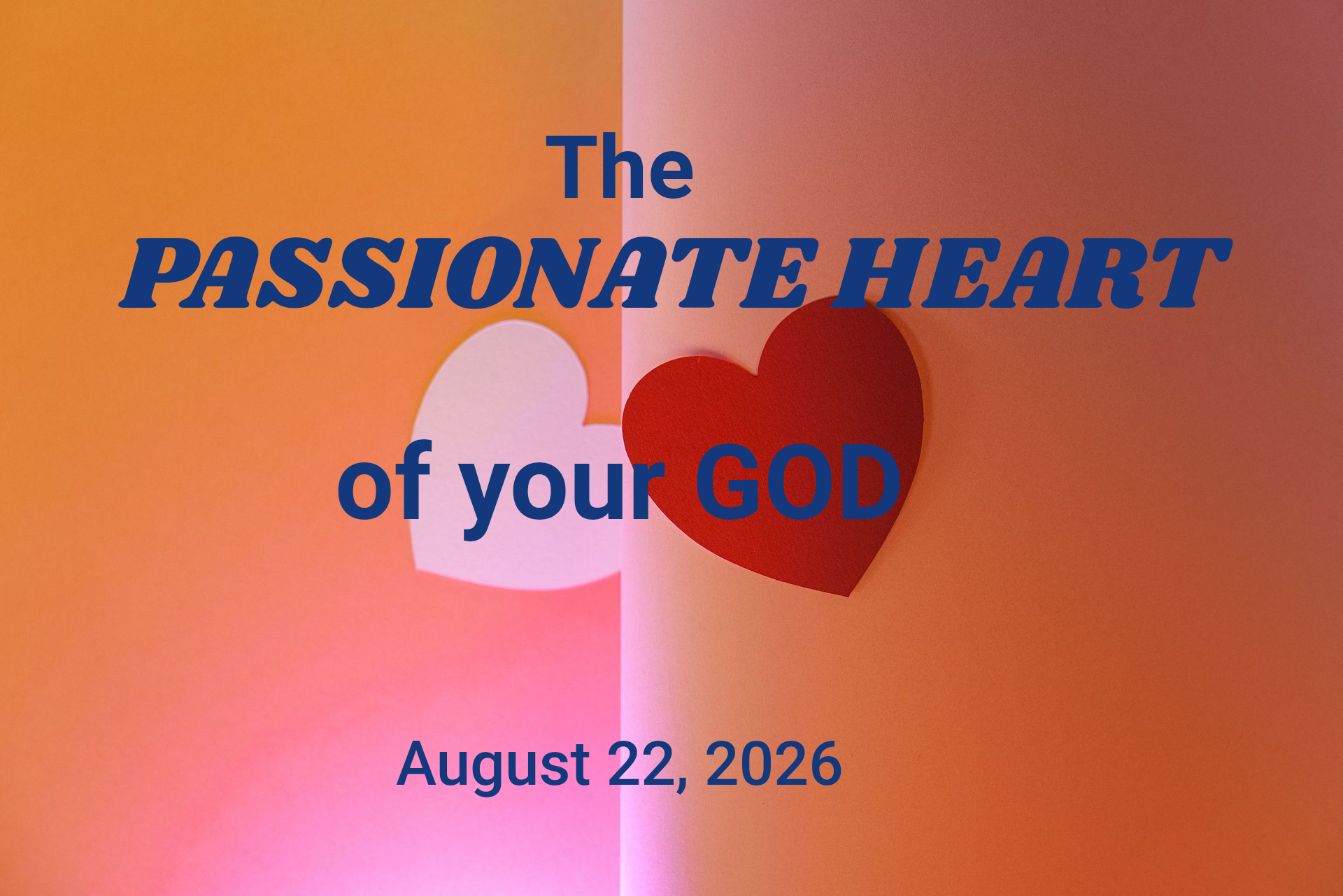 The

PASSIONATE HEART

of your GOD

August 22, 2026